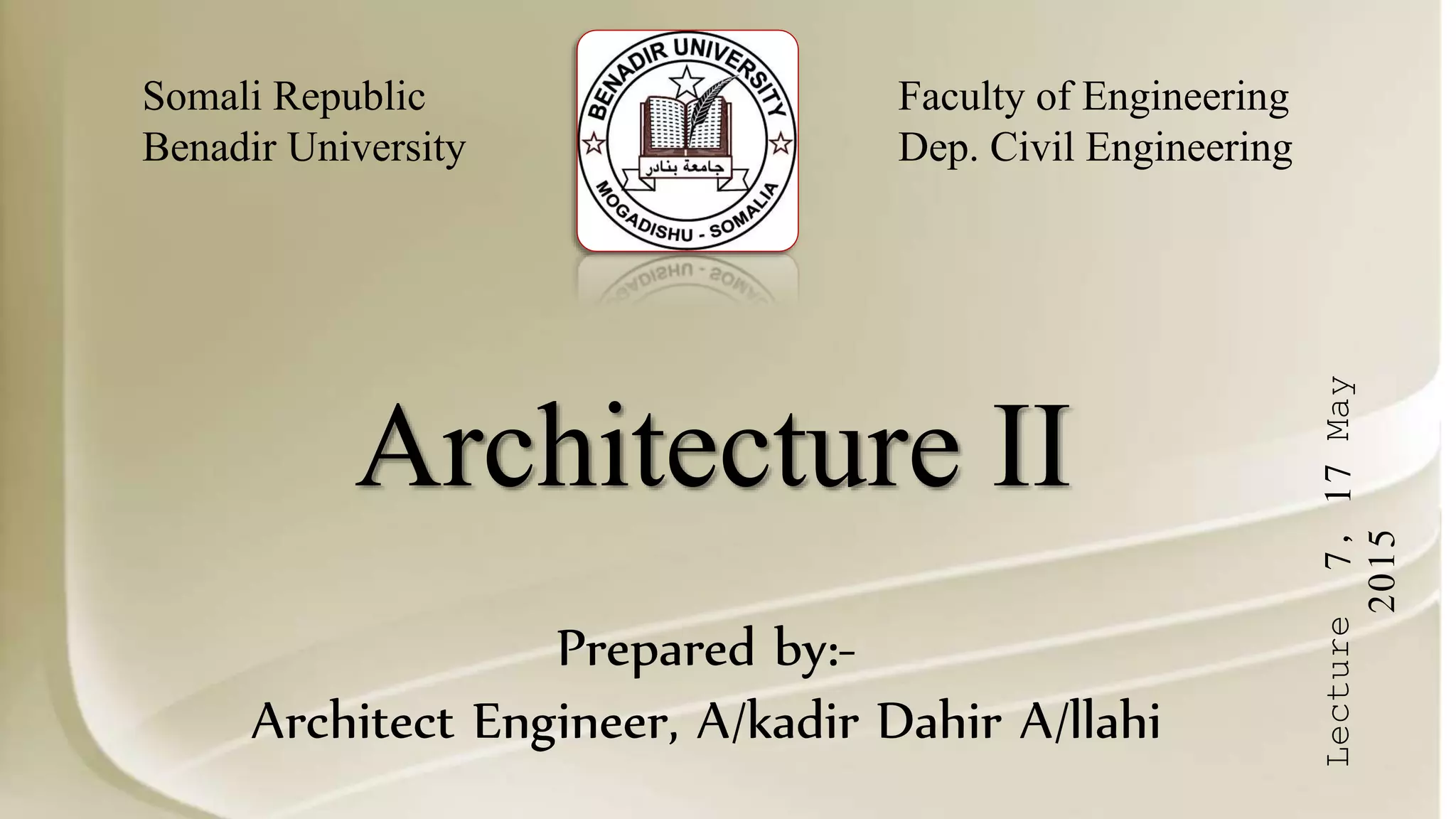 Somali Republic
Benadir University

BENADIR UNIVERSITY
جامعة بنادر
MOGADISHU - SOMALIA

Faculty of Engineering
Dep. Civil Engineering

Architecture II

Prepared by:-
Architect Engineer, A/kadir Dahir A/llahi

Lecture 7, 17 May 2015